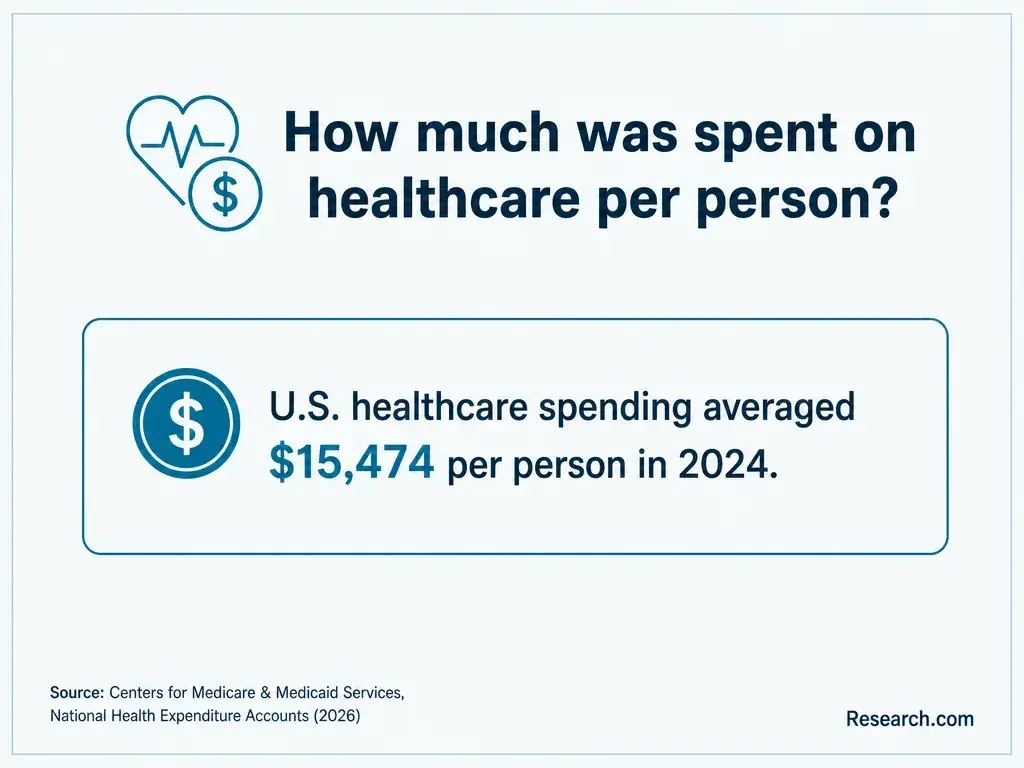 How much was spent on healthcare per person?

U.S. healthcare spending averaged $15,474 per person in 2024.

Source: Centers for Medicare & Medicaid Services, National Health Expenditure Accounts (2026)

Research.com